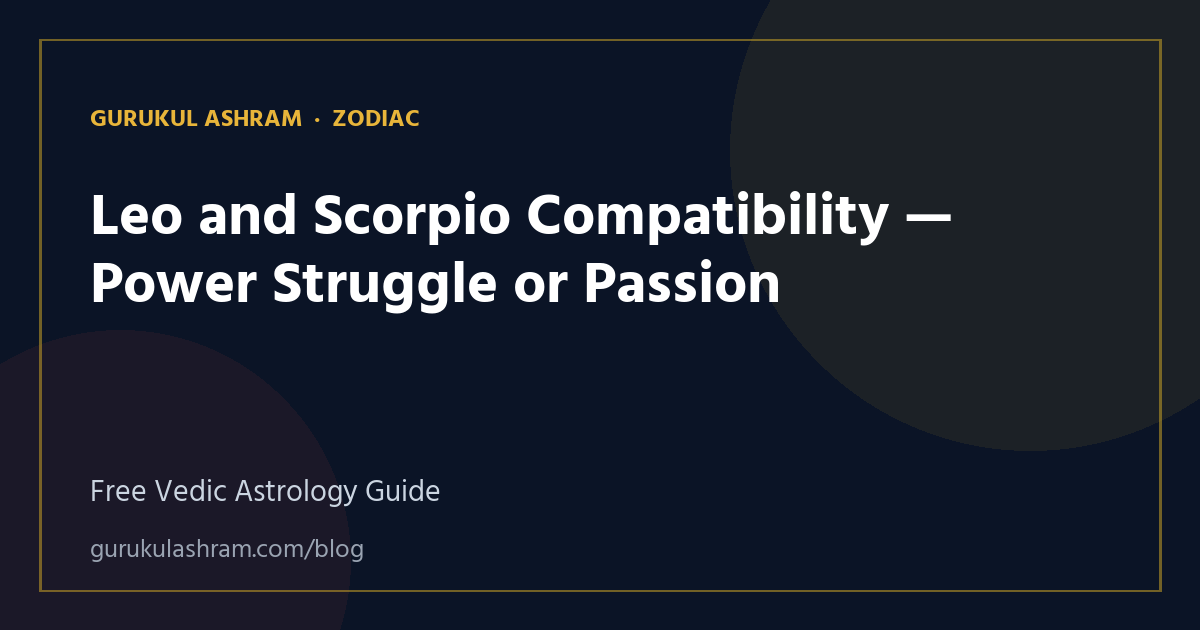 GURUKUL ASHRAM · ZODIAC

Leo and Scorpio Compatibility — Power Struggle or Passion

Free Vedic Astrology Guide

gurukulashram.com/blog